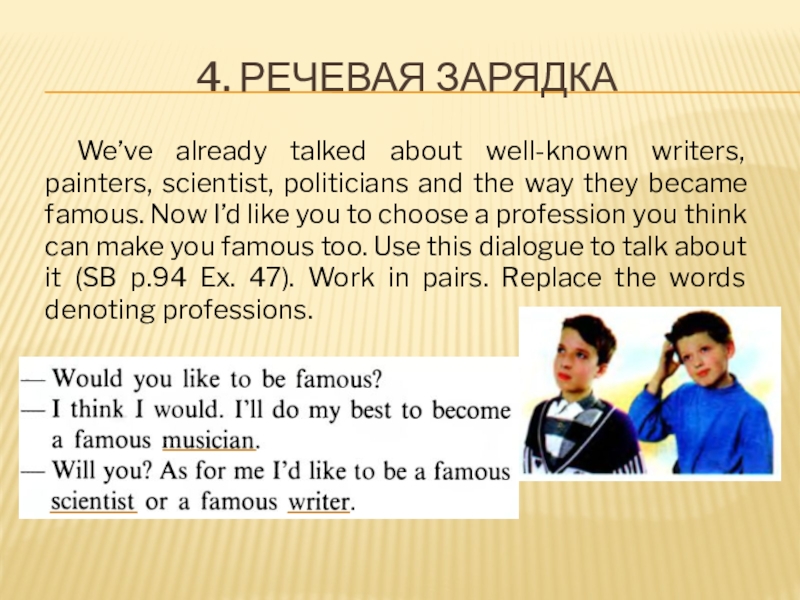 4. РЕЧЕВАЯ ЗАРЯДКА

We've already talked about well-known writers, painters, scientist, politicians and the way they became famous. Now I'd like you to choose a profession you think can make you famous too. Use this dialogue to talk about it (SB p.94 Ex. 47). Work in pairs. Replace the words denoting professions.

— Would you like to be famous?
— I think I would. I'll do my best to become a famous musician.
— Will you? As for me I'd like to be a famous scientist or a famous writer.